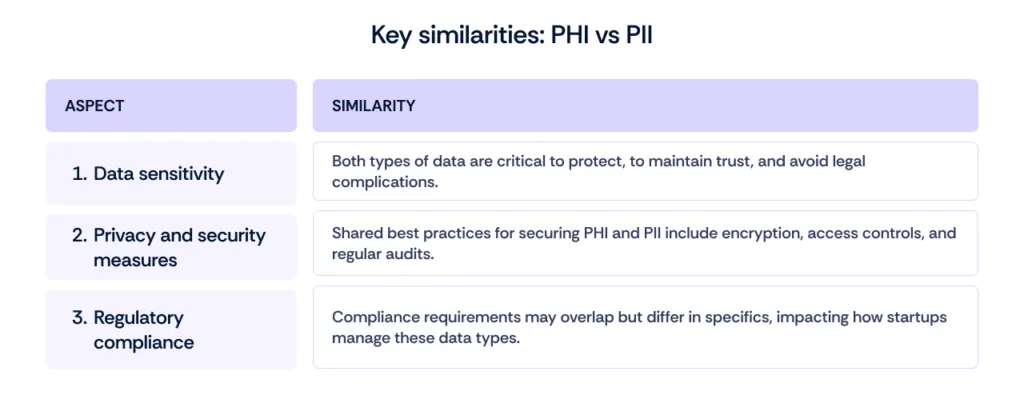 Key similarities: PHI vs PII

| ASPECT | SIMILARITY |
|---|---|
| 1. Data sensitivity | Both types of data are critical to protect, to maintain trust, and avoid legal complications. |
| 2. Privacy and security measures | Shared best practices for securing PHI and PII include encryption, access controls, and regular audits. |
| 3. Regulatory compliance | Compliance requirements may overlap but differ in specifics, impacting how startups manage these data types. |